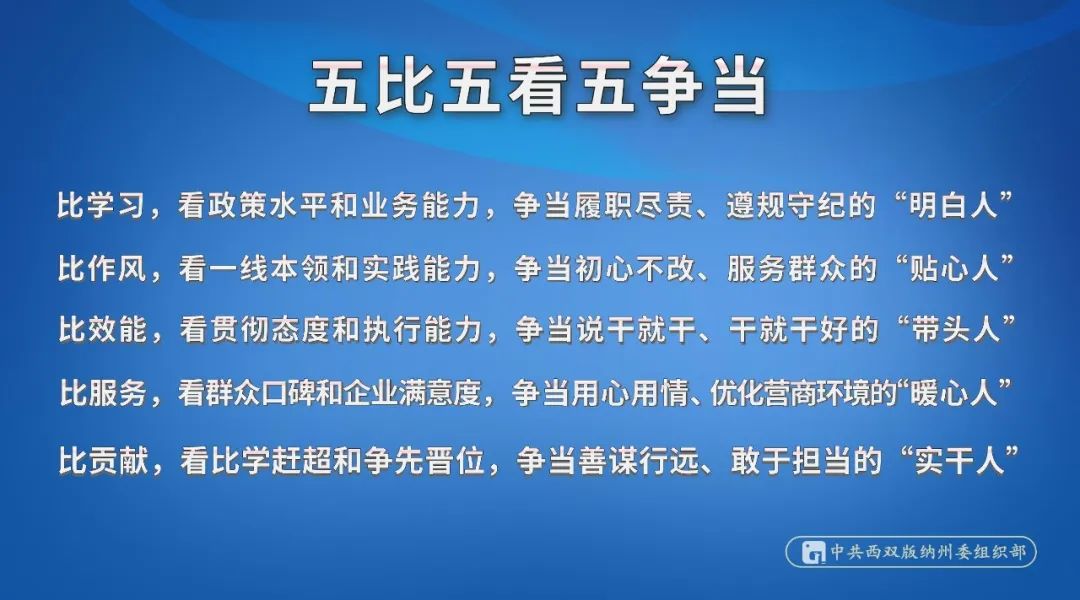 五比五看五争当

比学习，看政策水平和业务能力，争当履职尽责、遵规守纪的“明白人”

比作风，看一线本领和实践能力，争当初心不改、服务群众的“贴心人”

比效能，看贯彻态度和执行能力，争当说干就干、干就干好的“带头人”

比服务，看群众口碑和企业满意度，争当用心用情、优化营商环境的“暖心人”

比贡献，看比学赶超和争先晋位，争当善谋行远、敢于担当的“实干人”

中共西双版纳州委组织部